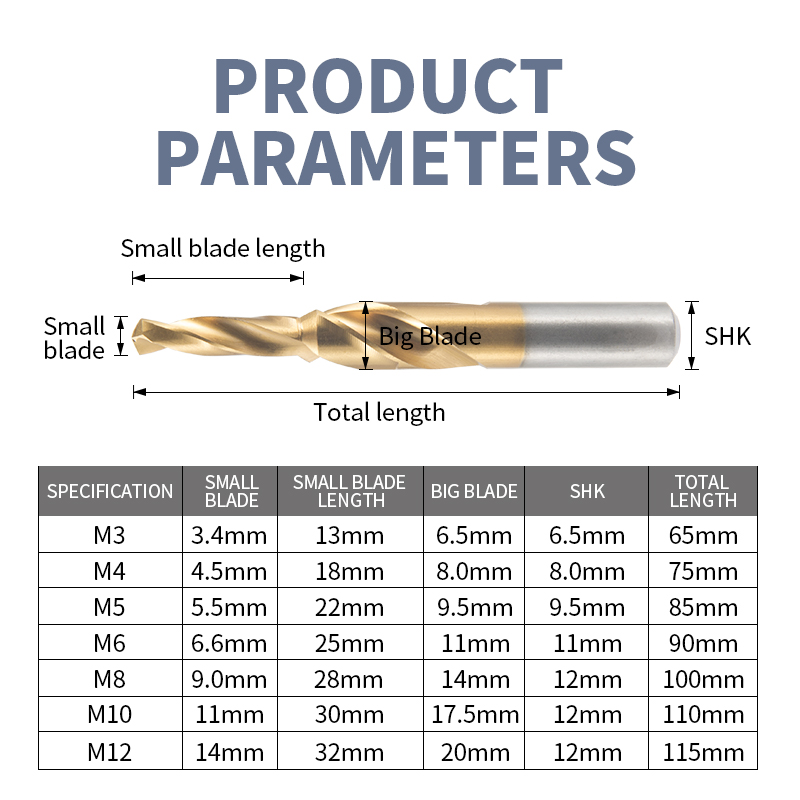 PRODUCT PARAMETERS

Small blade length

Small blade

Big Blade

SHK

Total length

| SPECIFICATION | SMALL BLADE | SMALL BLADE LENGTH | BIG BLADE | SHK | TOTAL LENGTH |
|---|---|---|---|---|---|
| M3 | 3.4mm | 13mm | 6.5mm | 6.5mm | 65mm |
| M4 | 4.5mm | 18mm | 8.0mm | 8.0mm | 75mm |
| M5 | 5.5mm | 22mm | 9.5mm | 9.5mm | 85mm |
| M6 | 6.6mm | 25mm | 11mm | 11mm | 90mm |
| M8 | 9.0mm | 28mm | 14mm | 12mm | 100mm |
| M10 | 11mm | 30mm | 17.5mm | 12mm | 110mm |
| M12 | 14mm | 32mm | 20mm | 12mm | 115mm |